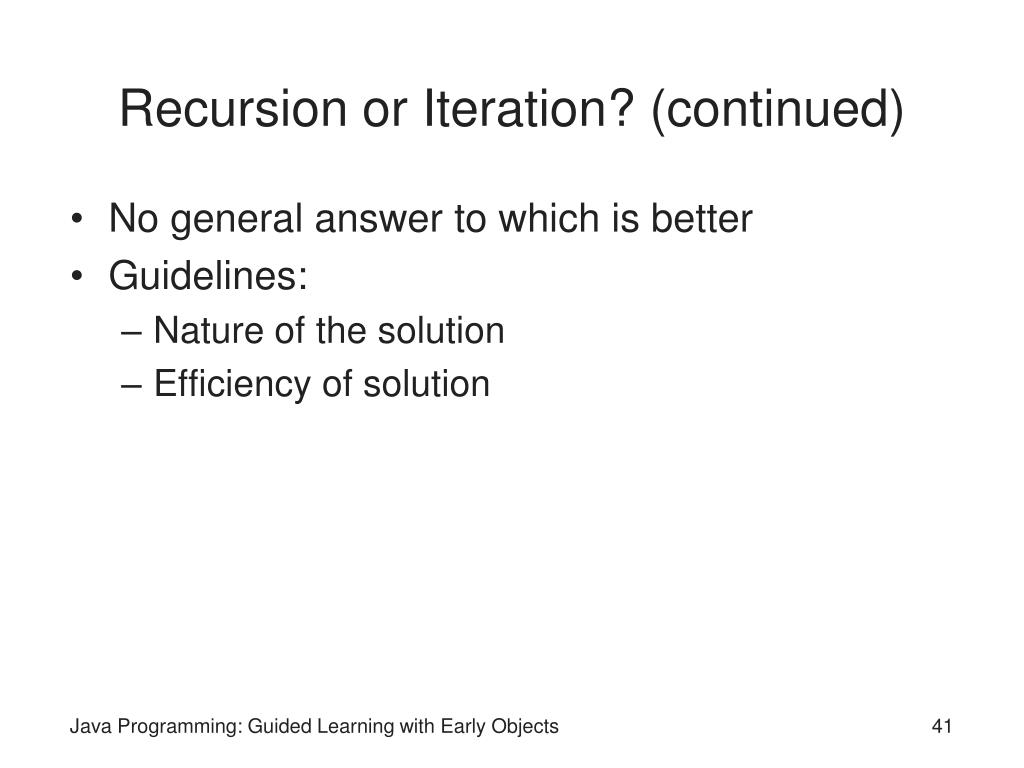 Recursion or Iteration? (continued)

• No general answer to which is better
• Guidelines:
– Nature of the solution
– Efficiency of solution

Java Programming: Guided Learning with Early Objects

41